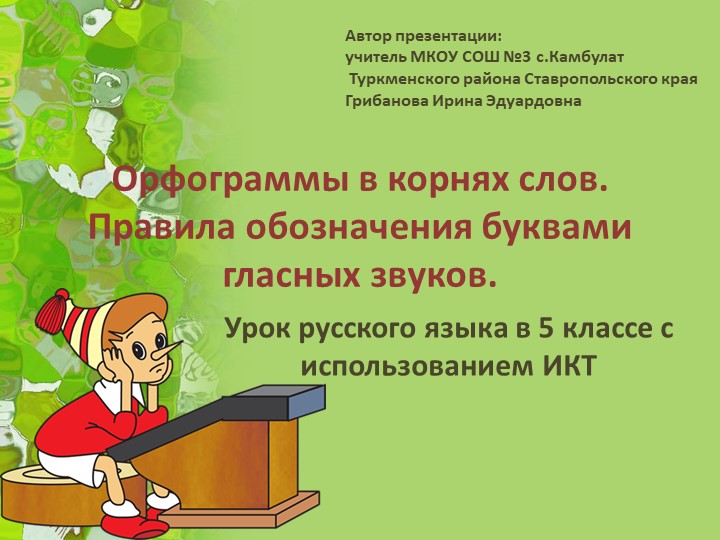 Автор презентации:
учитель МКОУ СОШ №3 с.Камбулат
Туркменского района Ставропольского края
Грибанова Ирина Эдуардовна

Орфограммы в корнях слов.
Правила обозначения буквами гласных звуков.

Урок русского языка в 5 классе с использованием ИКТ